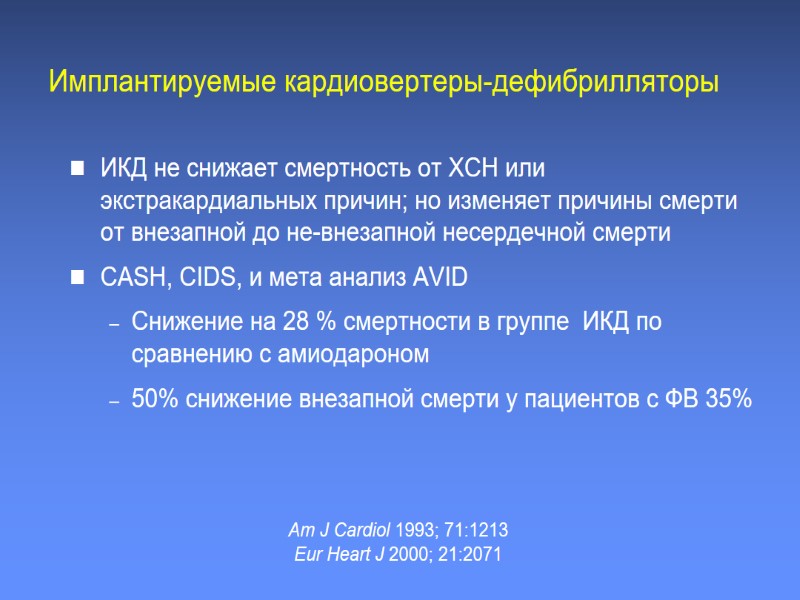 Имплантируемые кардиовертеры-дефибрилляторы

■ ИКД не снижает смертность от ХСН или экстракардиальных причин; но изменяет причины смерти от внезапной до не-внезапной несердечной смерти

■ CASH, CIDS, и мета анализ AVID

– Снижение на 28 % смертности в группе ИКД по сравнению с амиодароном

– 50% снижение внезапной смерти у пациентов с ФВ 35%

Am J Cardiol 1993; 71:1213
Eur Heart J 2000; 21:2071